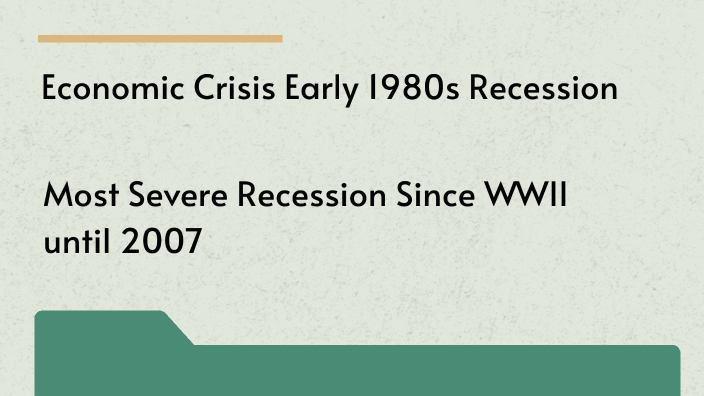 Economic Crisis Early 1980s Recession

Most Severe Recession Since WWII until 2007